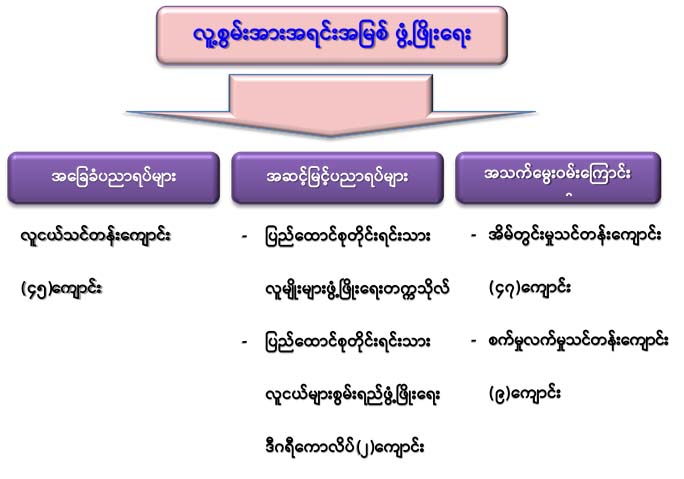 လူ့စွမ်းအားအရင်းအမြစ် ဖွံ့ဖြိုးရေး

အခြေခံပညာရပ်များ

လူငယ်သင်တန်းကျောင်း

(၄၅)ကျောင်း

အဆင့်မြင့်ပညာရပ်များ

- ပြည်ထောင်စုတိုင်းရင်းသား လူမျိုးများဖွံ့ဖြိုးရေးတက္ကသိုလ်

- ပြည်ထောင်စုတိုင်းရင်းသား လူငယ်များစွမ်းရည်ဖွံ့ဖြိုးရေး ဒီဂရီကောလိပ်(၂)ကျောင်း

အသက်မွေးဝမ်းကြောင်း

- အိမ်တွင်းမှုသင်တန်းကျောင်း (၄၇)ကျောင်း

- စက်မှုလက်မှုသင်တန်းကျောင်း (၉)ကျောင်း